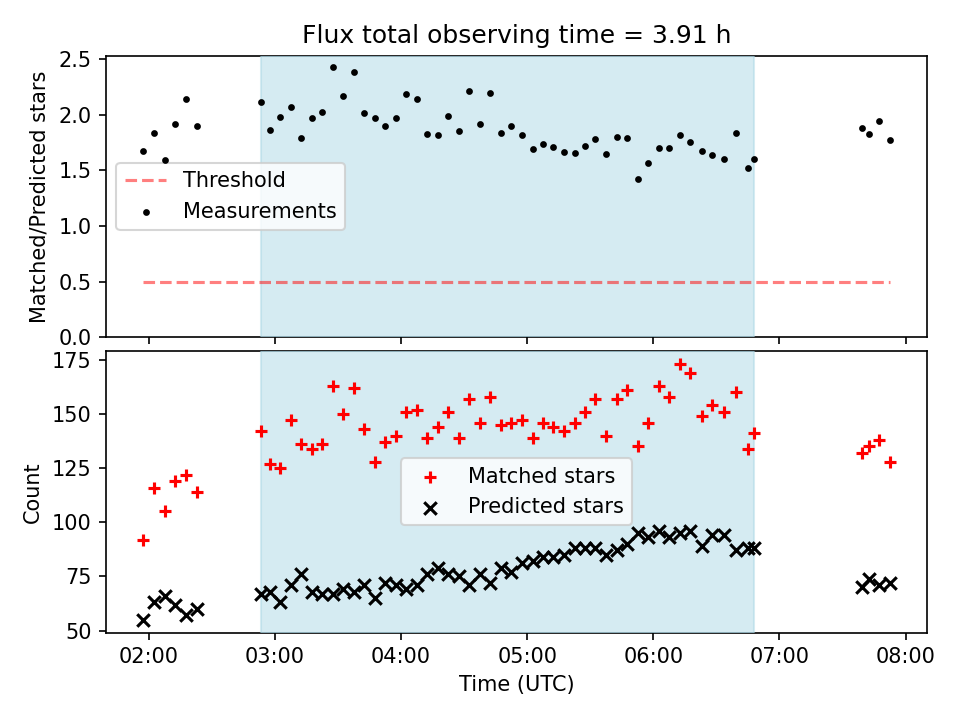 Flux total observing time = 3.91 h

Matched/Predicted stars

2.5
2.0
1.5
1.0
0.5
0.0

Threshold
Measurements

Count

175
150
125
100
75
50

Matched stars
Predicted stars

02:00
03:00
04:00
05:00
06:00
07:00
08:00

Time (UTC)